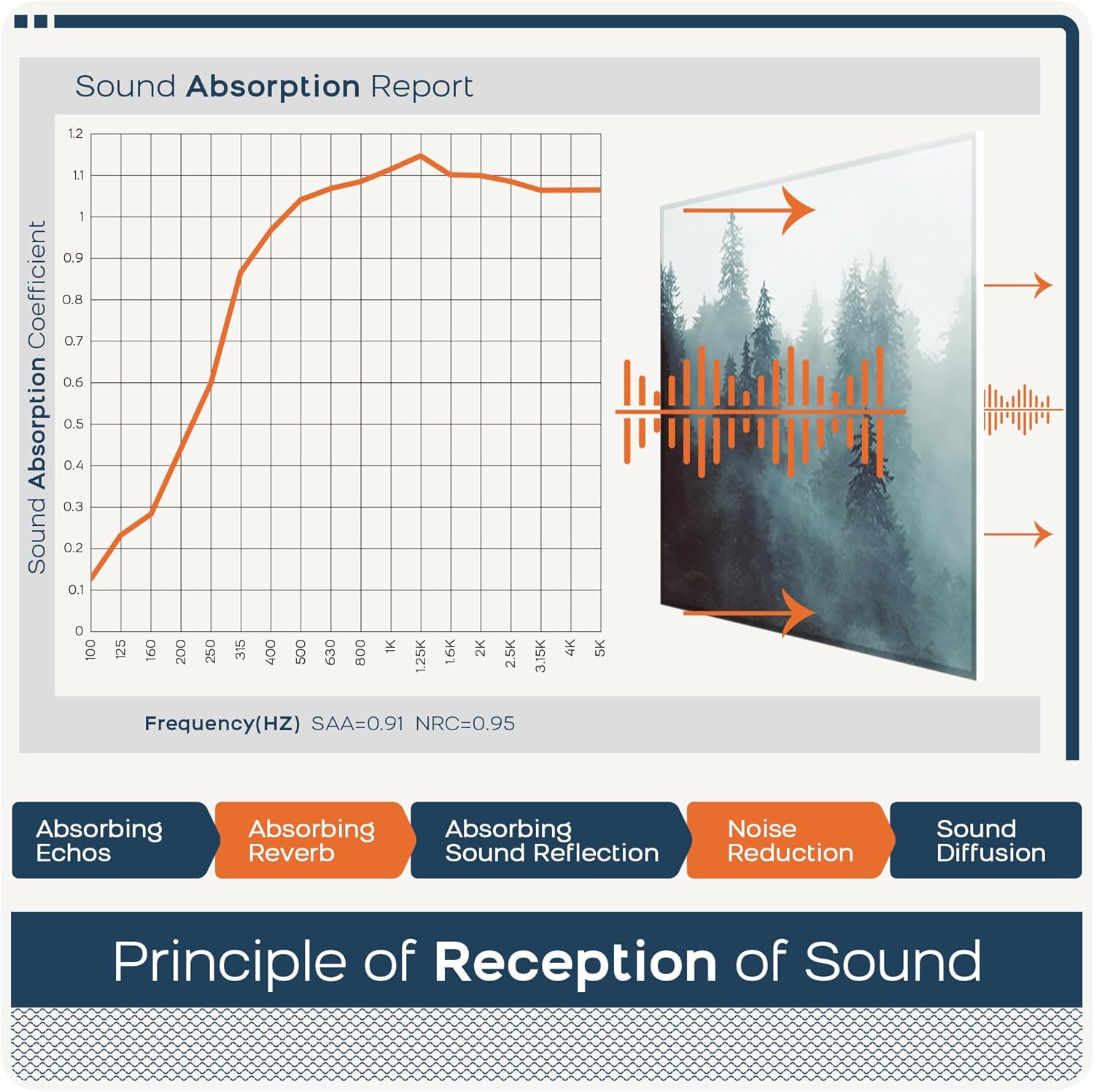 Sound Absorption Report

Sound Absorption Coefficient

1.2
1.1
1
0.9
0.8
0.7
0.6
0.5
0.4
0.3
0.2
0.1
0

100 125 160 200 250 315 400 500 630 800 1K 1.25K 1.6K 2K 2.5K 3.15K 4K 5K

Frequency(HZ) SAA=0.91 NRC=0.95

Absorbing Echos

Absorbing Reverb

Absorbing Sound Reflection

Noise Reduction

Sound Diffusion

Principle of Reception of Sound